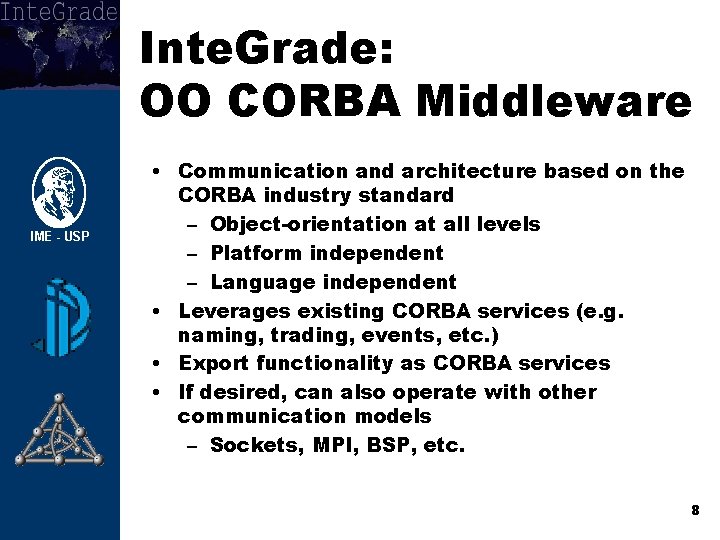 InteGrade

IME - USP

InteGrade:
OO CORBA Middleware

• Communication and architecture based on the CORBA industry standard
– Object-orientation at all levels
– Platform independent
– Language independent
• Leverages existing CORBA services (e.g. naming, trading, events, etc.)
• Export functionality as CORBA services
• If desired, can also operate with other communication models
– Sockets, MPI, BSP, etc.

8